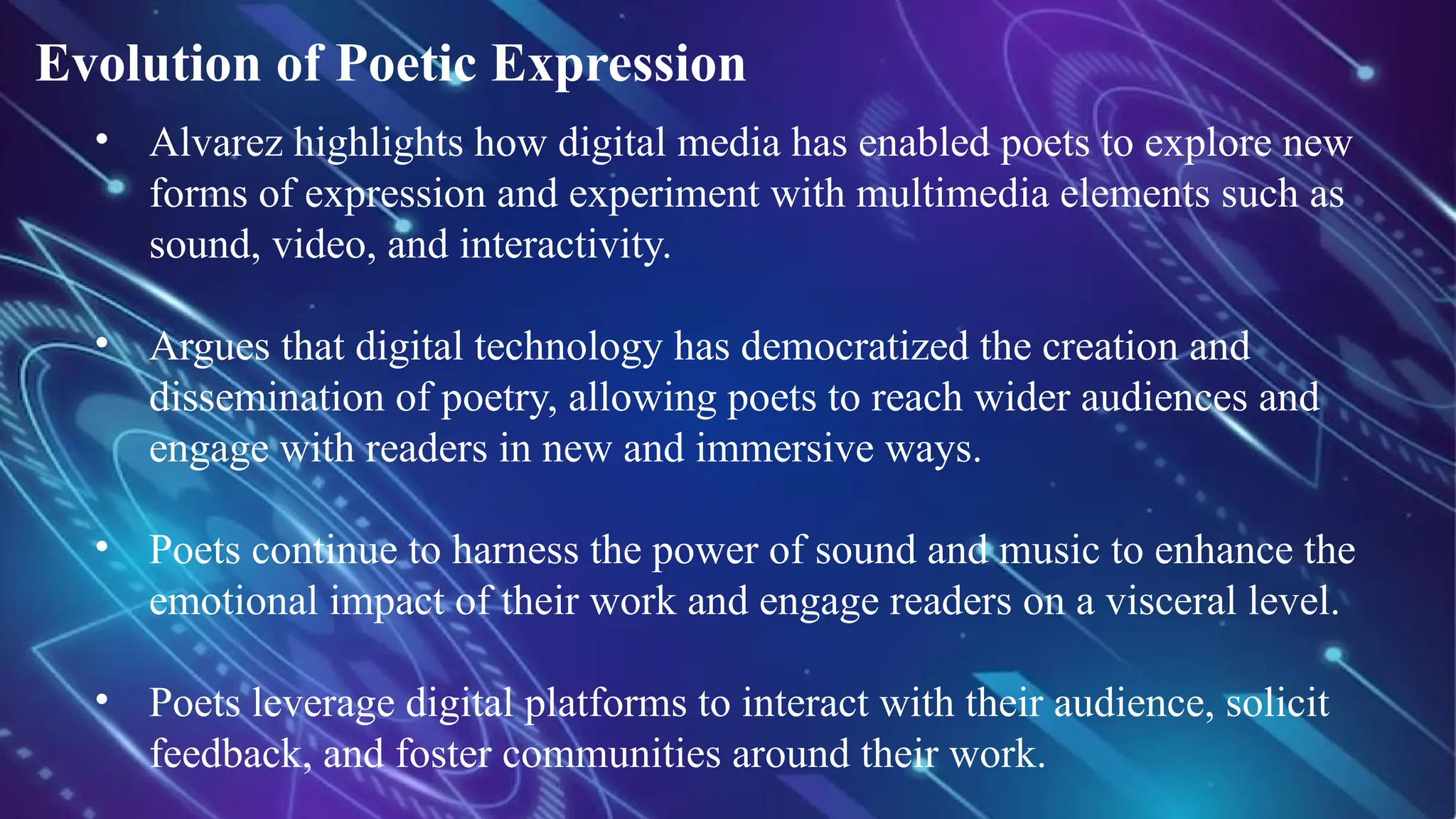 Evolution of Poetic Expression

• Alvarez highlights how digital media has enabled poets to explore new forms of expression and experiment with multimedia elements such as sound, video, and interactivity.

• Argues that digital technology has democratized the creation and dissemination of poetry, allowing poets to reach wider audiences and engage with readers in new and immersive ways.

• Poets continue to harness the power of sound and music to enhance the emotional impact of their work and engage readers on a visceral level.

• Poets leverage digital platforms to interact with their audience, solicit feedback, and foster communities around their work.